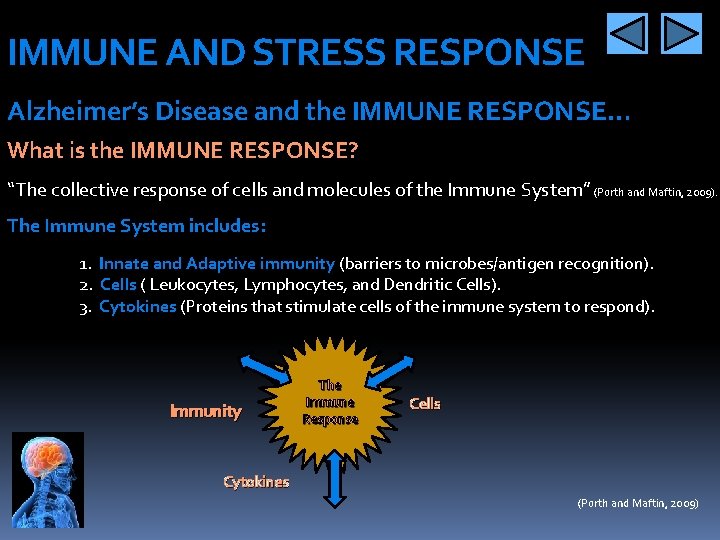 IMMUNE AND STRESS RESPONSE

Alzheimer's Disease and the IMMUNE RESPONSE…

What is the IMMUNE RESPONSE?

"The collective response of cells and molecules of the Immune System" (Porth and Maftin, 2009).

The Immune System includes:

1. Innate and Adaptive immunity (barriers to microbes/antigen recognition).
2. Cells ( Leukocytes, Lymphocytes, and Dendritic Cells).
3. Cytokines (Proteins that stimulate cells of the immune system to respond).

The Immune Response

Immunity

Cells

Cytokines

(Porth and Maftin, 2009)